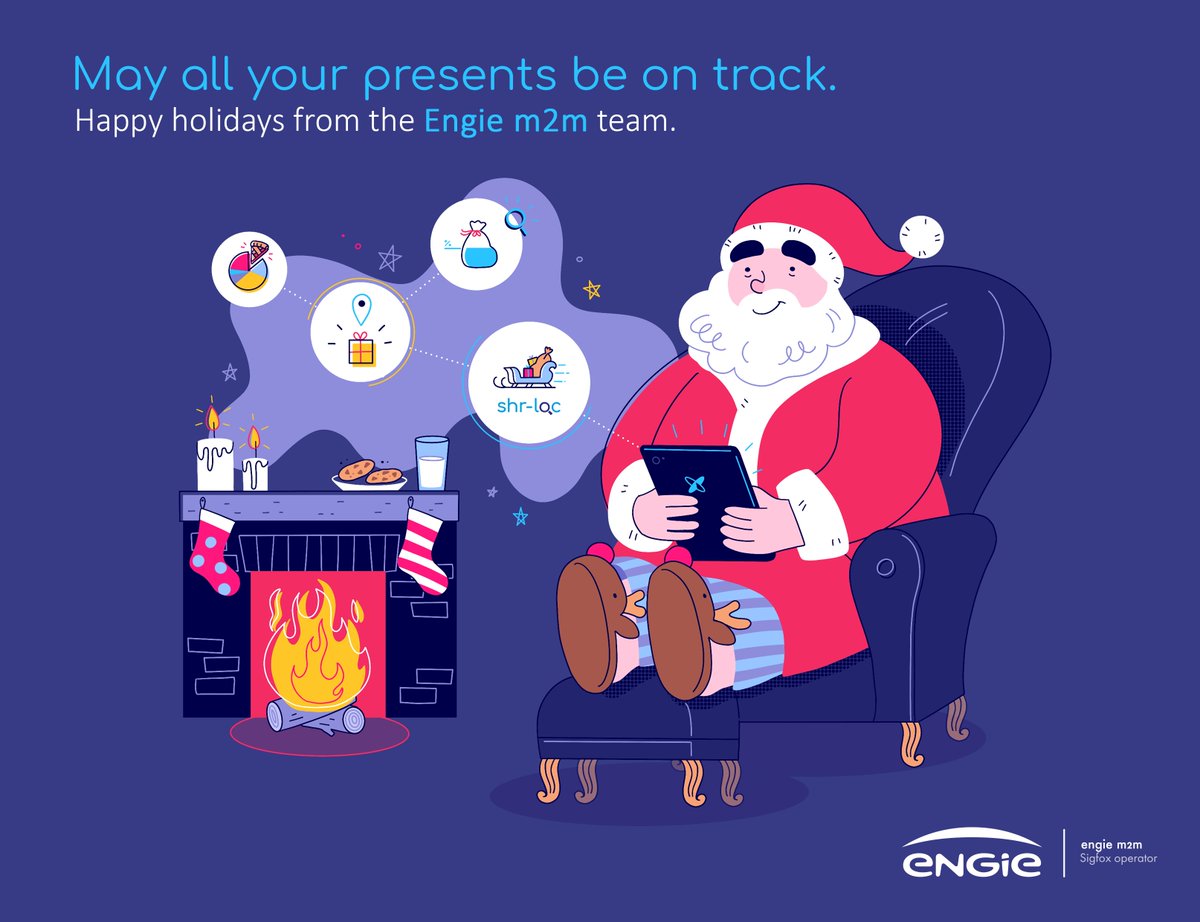 May all your presents be on track.
Happy holidays from the Engie m2m team.

shr-loc

ENGIE
engie m2m
Sigfox operator